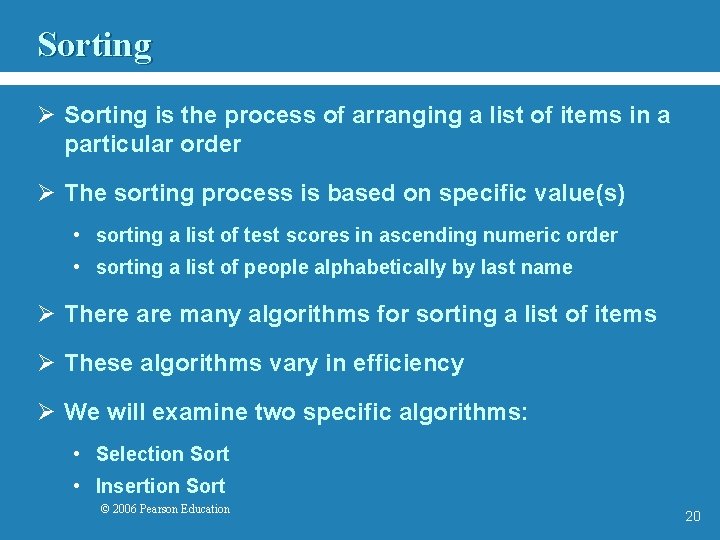 Sorting

➢ Sorting is the process of arranging a list of items in a particular order

➢ The sorting process is based on specific value(s)

• sorting a list of test scores in ascending numeric order
• sorting a list of people alphabetically by last name

➢ There are many algorithms for sorting a list of items

➢ These algorithms vary in efficiency

➢ We will examine two specific algorithms:

• Selection Sort
• Insertion Sort

© 2006 Pearson Education

20